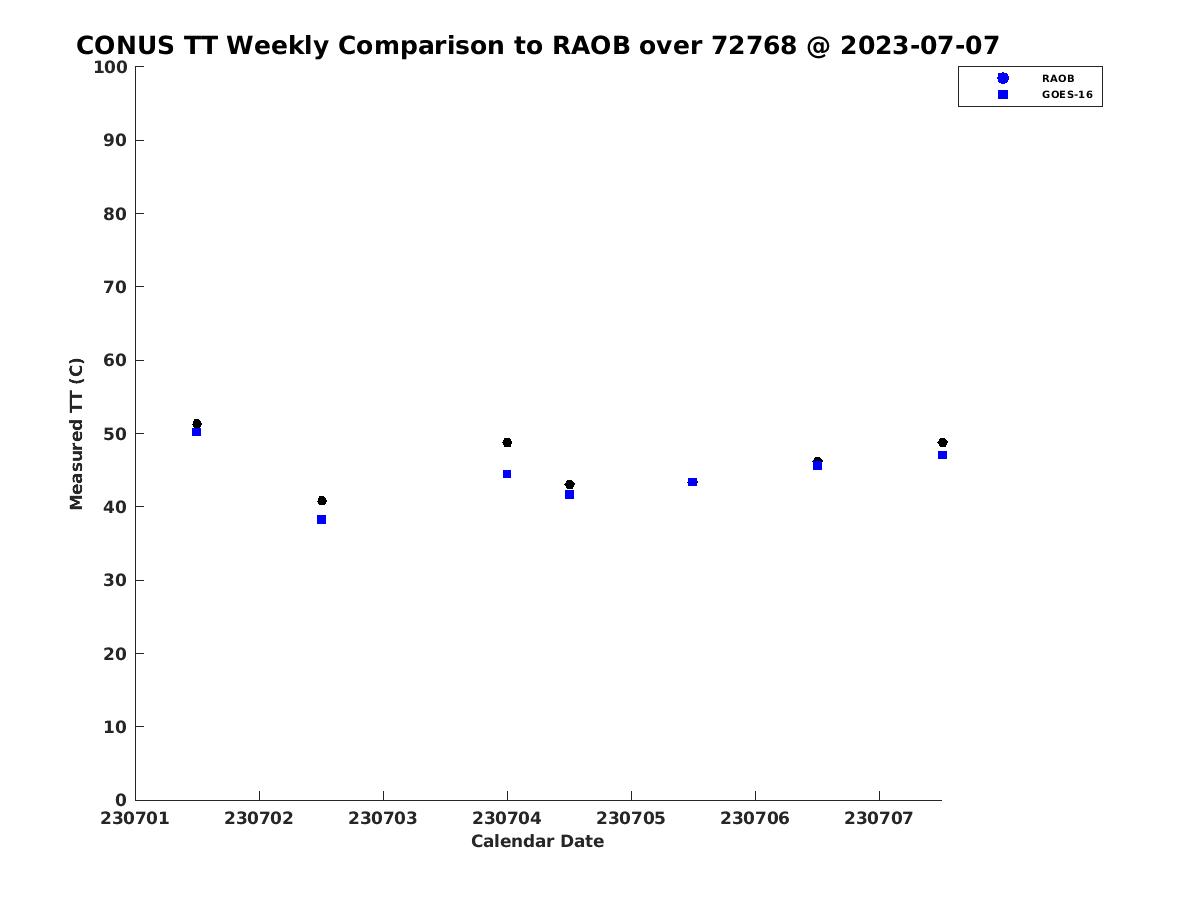 CONUS TT Weekly Comparison to RAOB over 72768 @ 2023-07-07

RAOB
GOES-16

Measured TT (C)

100
90
80
70
60
50
40
30
20
10
0

230701 230702 230703 230704 230705 230706 230707

Calendar Date